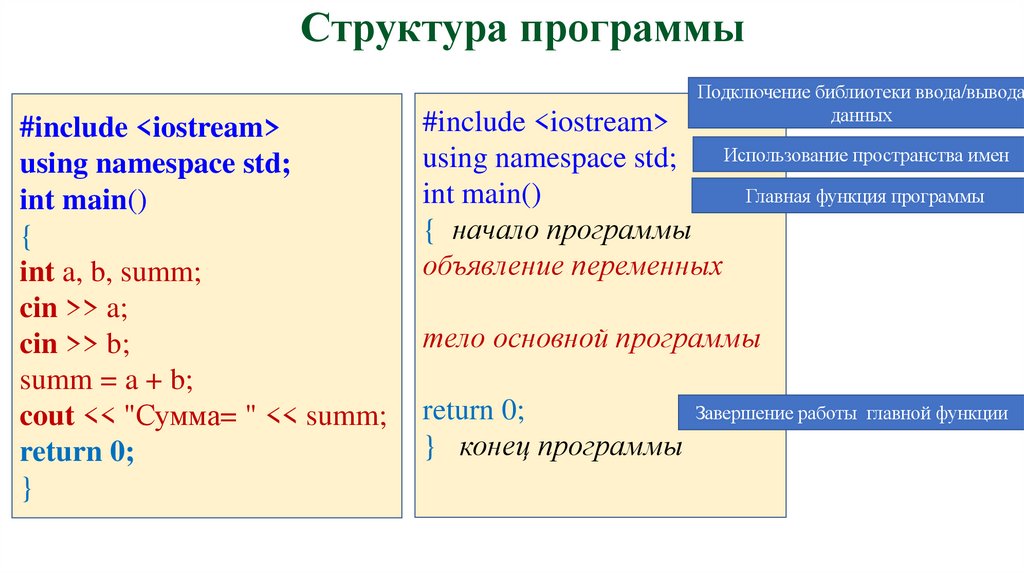 Структура программы

#include <iostream>
using namespace std;
int main()
{
int a, b, summ;
cin >> a;
cin >> b;
summ = a + b;
cout << "Сумма= " << summ;
return 0;
}

#include <iostream>
using namespace std;
int main()
{ начало программы
объявление переменных

тело основной программы

return 0;
} конец программы

Подключение библиотеки ввода/вывода данных

Использование пространства имен

Главная функция программы

Завершение работы главной функции